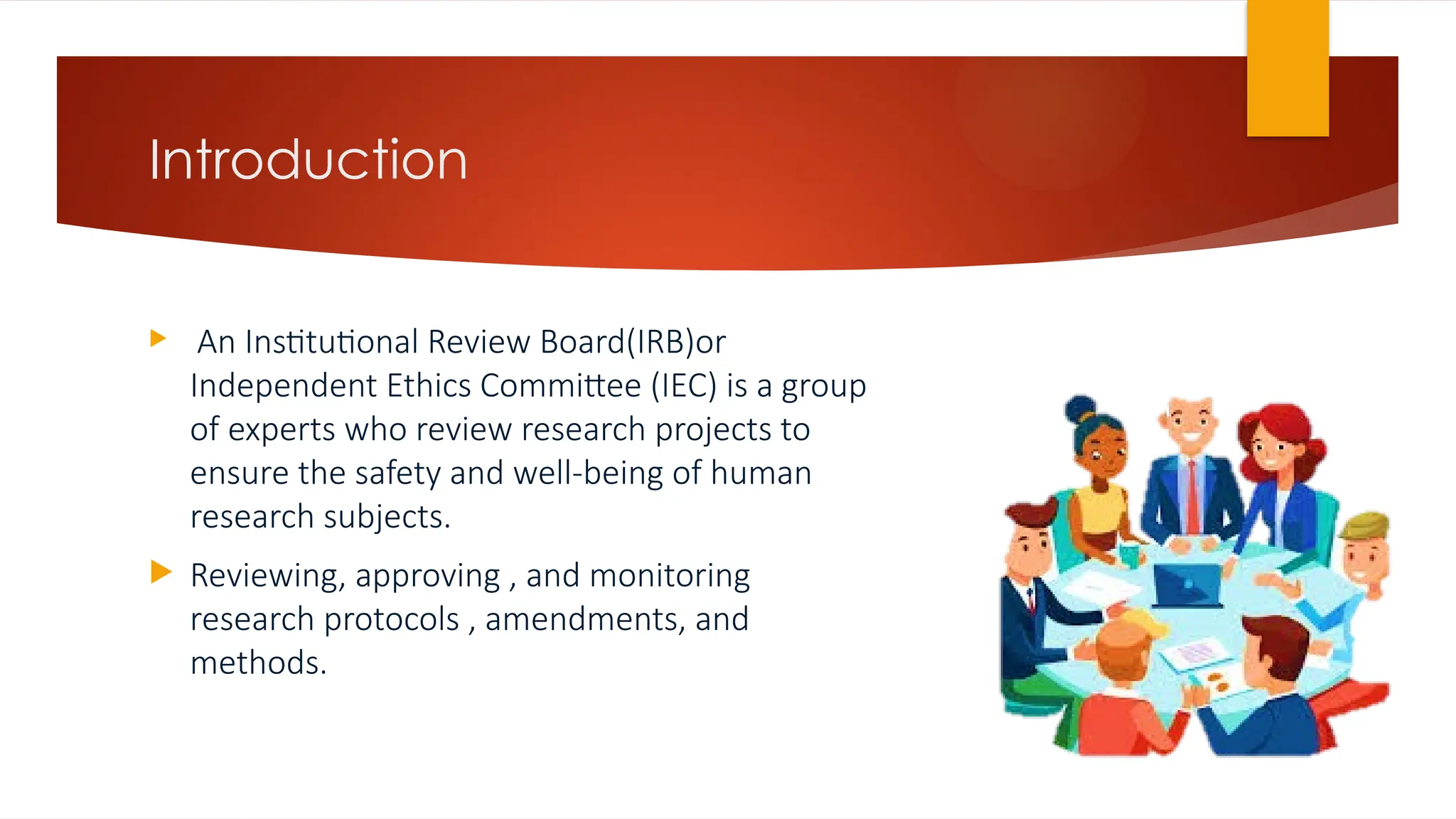 Introduction

An Institutional Review Board(IRB)or Independent Ethics Committee (IEC) is a group of experts who review research projects to ensure the safety and well-being of human research subjects.

Reviewing, approving , and monitoring research protocols , amendments, and methods.